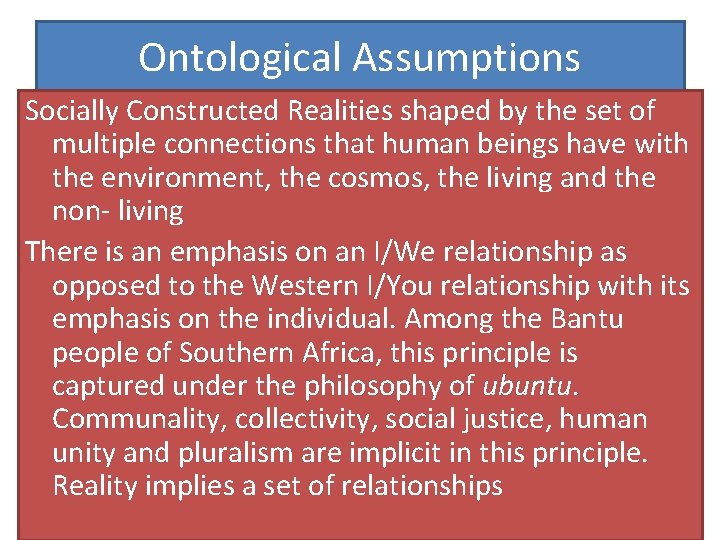 Ontological Assumptions

Socially Constructed Realities shaped by the set of multiple connections that human beings have with the environment, the cosmos, the living and the non- living

There is an emphasis on an I/We relationship as opposed to the Western I/You relationship with its emphasis on the individual. Among the Bantu people of Southern Africa, this principle is captured under the philosophy of ubuntu. Communality, collectivity, social justice, human unity and pluralism are implicit in this principle. Reality implies a set of relationships